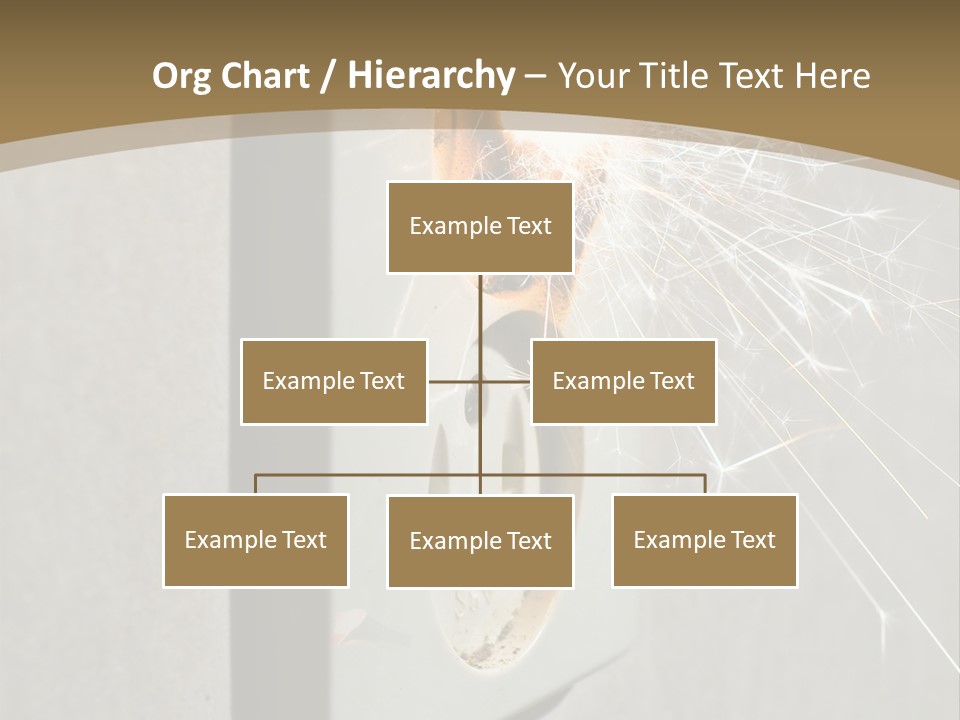 Org Chart / Hierarchy – Your Title Text Here

Example Text

Example Text

Example Text

Example Text

Example Text

Example Text